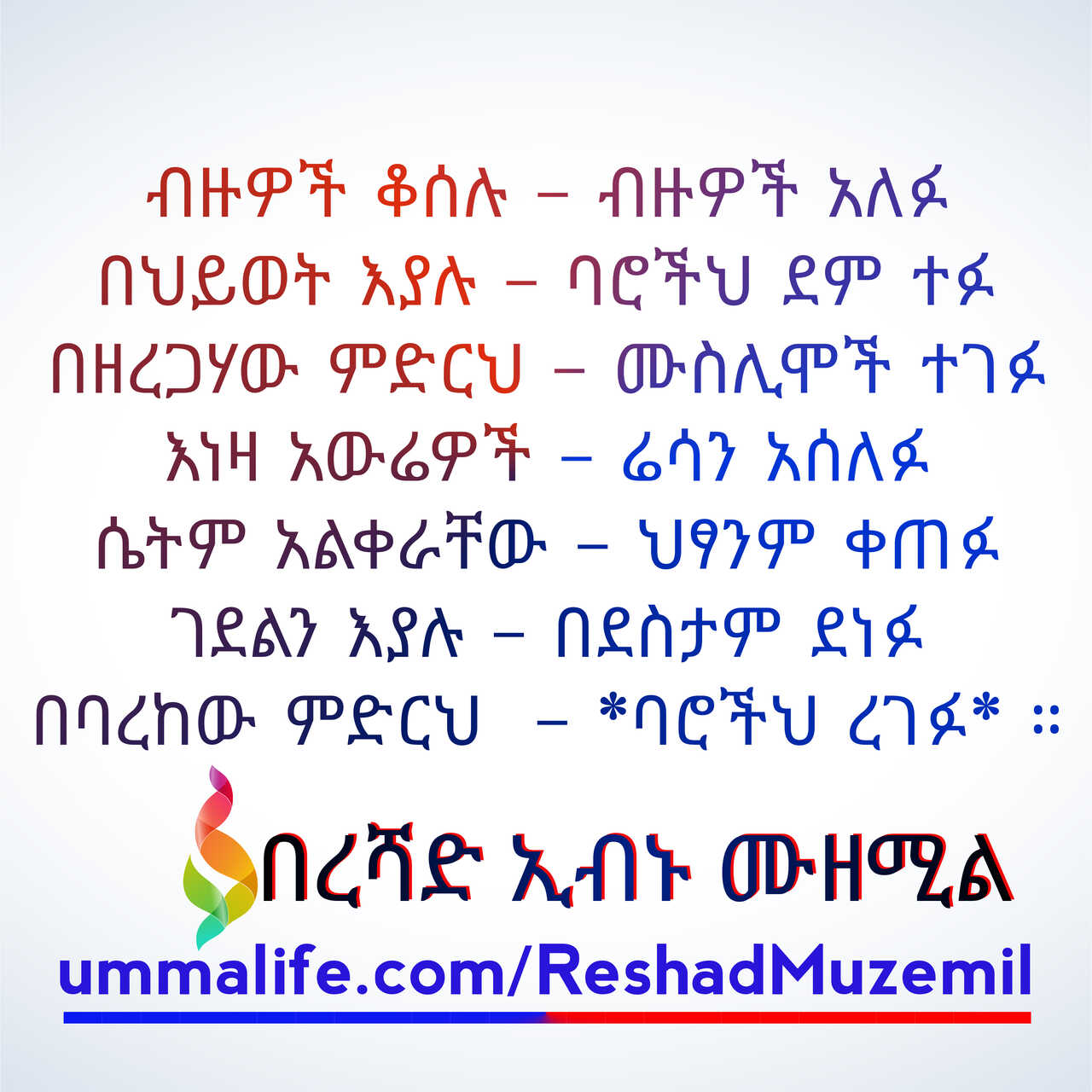 ብዙዎች ቆሰሉ – ብዙዎች አለፉ
በህይወት እያሉ – ባሮችህ ደም ተፉ
በዘረጋሃው ምድርህ – ሙስሊሞች ተገፉ
እነዛ አውሬዎች – ሬሳን አሰለፉ
ሴትም አልቀራቸው – ህፃንም ቀጠፉ
ገደልን እያሉ – በደስታም ደነፉ
በባረከው ምድርህ – *ባሮችህ ረገፉ* ።

በረሻድ ኢብኑ ሙዘሚል
ummalife.com/ReshadMuzemil